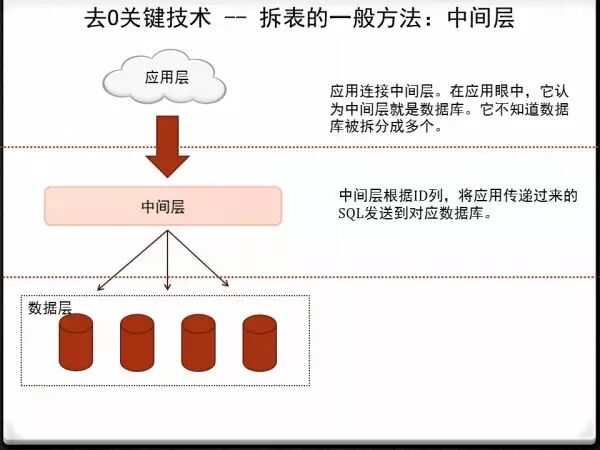 去0关键技术 -- 拆表的一般方法：中间层

应用层

应用连接中间层。在应用眼中，它认为中间层就是数据库。它不知道数据库被拆分成多个。

中间层

中间层根据ID列，将应用传递过来的SQL发送到对应数据库。

数据层